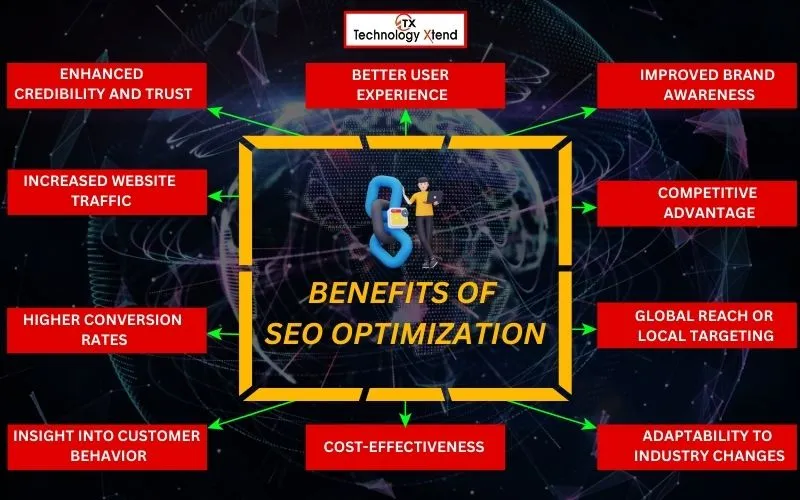 TX
Technology Xtend

ENHANCED CREDIBILITY AND TRUST

BETTER USER EXPERIENCE

IMPROVED BRAND AWARENESS

INCREASED WEBSITE TRAFFIC

COMPETITIVE ADVANTAGE

BENEFITS OF SEO OPTIMIZATION

HIGHER CONVERSION RATES

GLOBAL REACH OR LOCAL TARGETING

INSIGHT INTO CUSTOMER BEHAVIOR

COST-EFFECTIVENESS

ADAPTABILITY TO INDUSTRY CHANGES